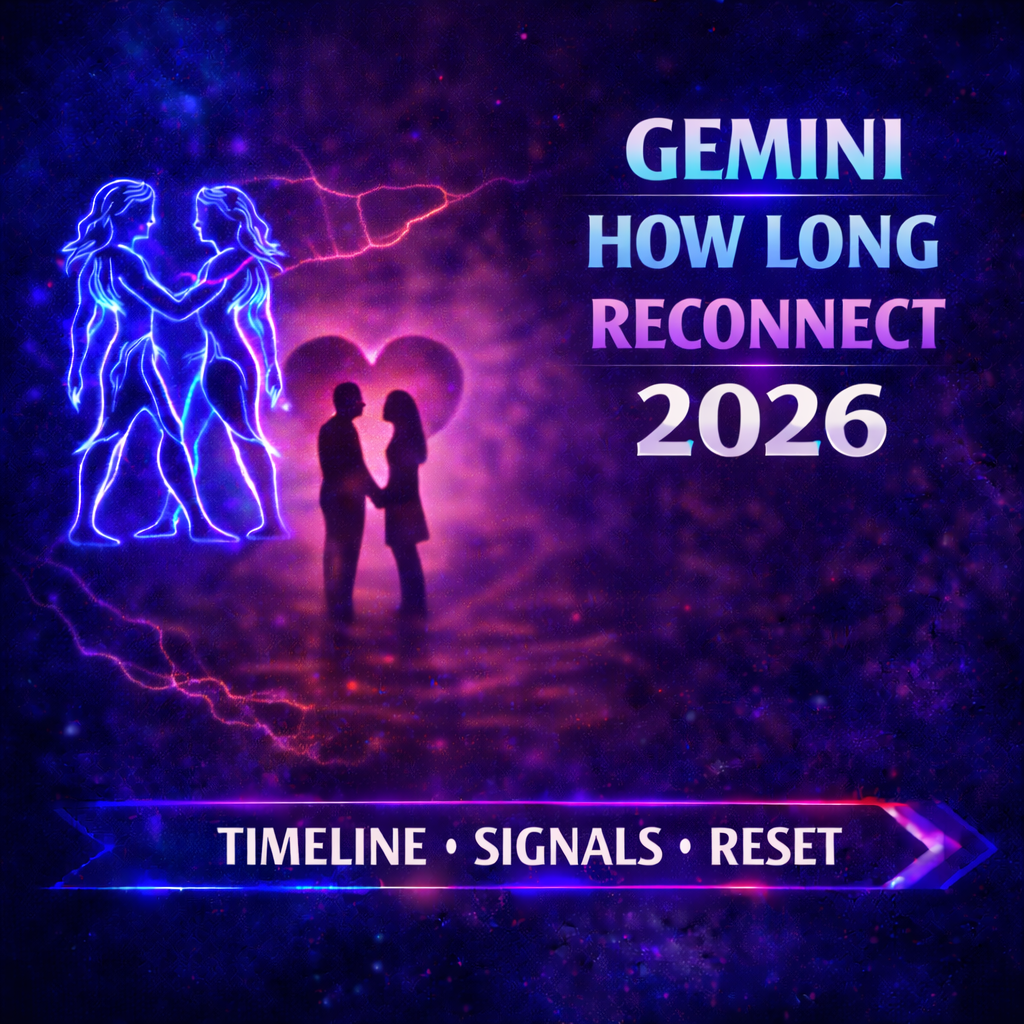 GEMINI
HOW LONG
RECONNECT
2026

TIMELINE • SIGNALS • RESET